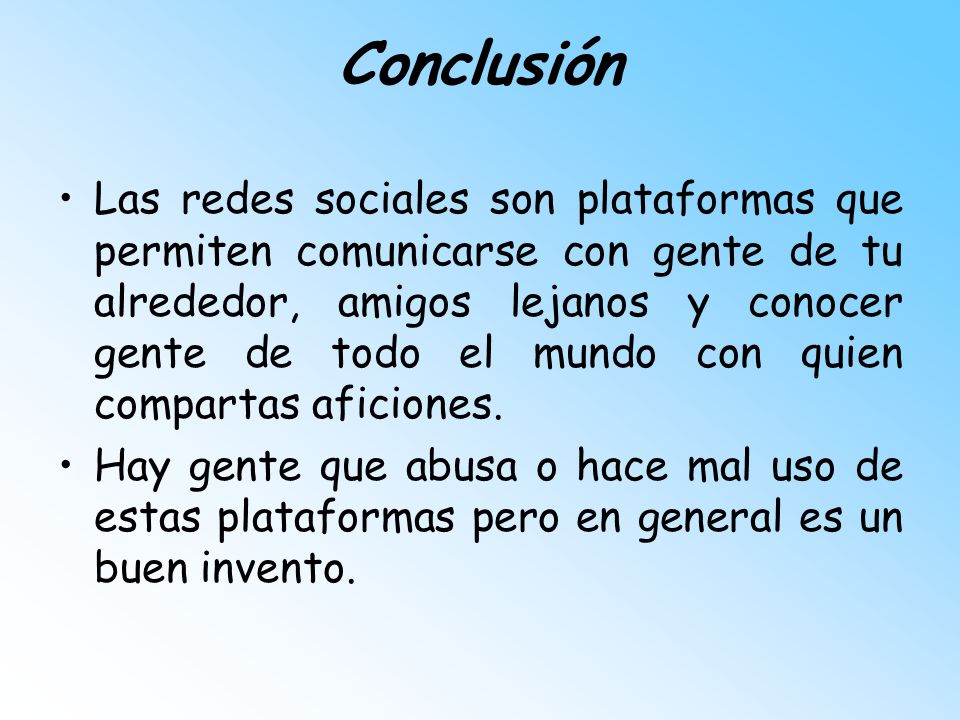 Conclusión

• Las redes sociales son plataformas que permiten comunicarse con gente de tu alrededor, amigos lejanos y conocer gente de todo el mundo con quien compartas aficiones.

• Hay gente que abusa o hace mal uso de estas plataformas pero en general es un buen invento.